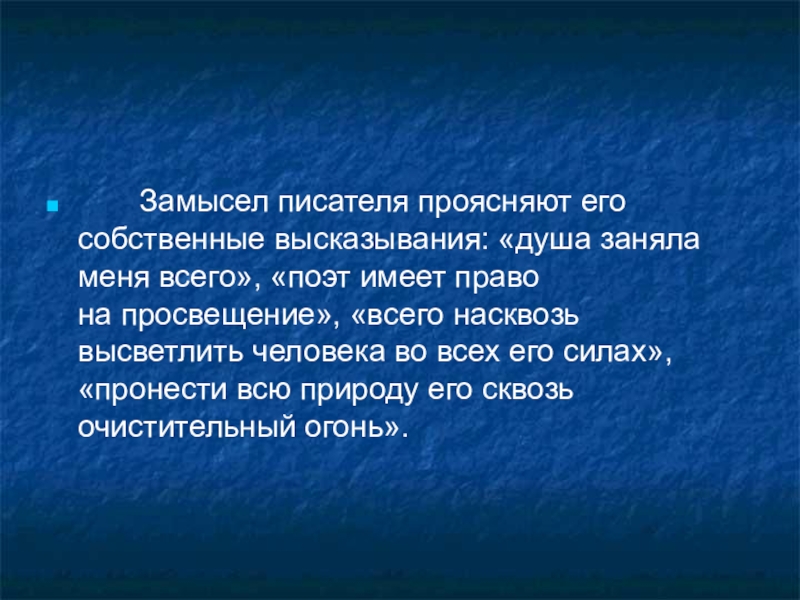 Замысел писателя проясняют его собственные высказывания: «душа заняла меня всего», «поэт имеет право на просвещение», «всего насквозь высветлить человека во всех его силах», «пронести всю природу его сквозь очистительный огонь».